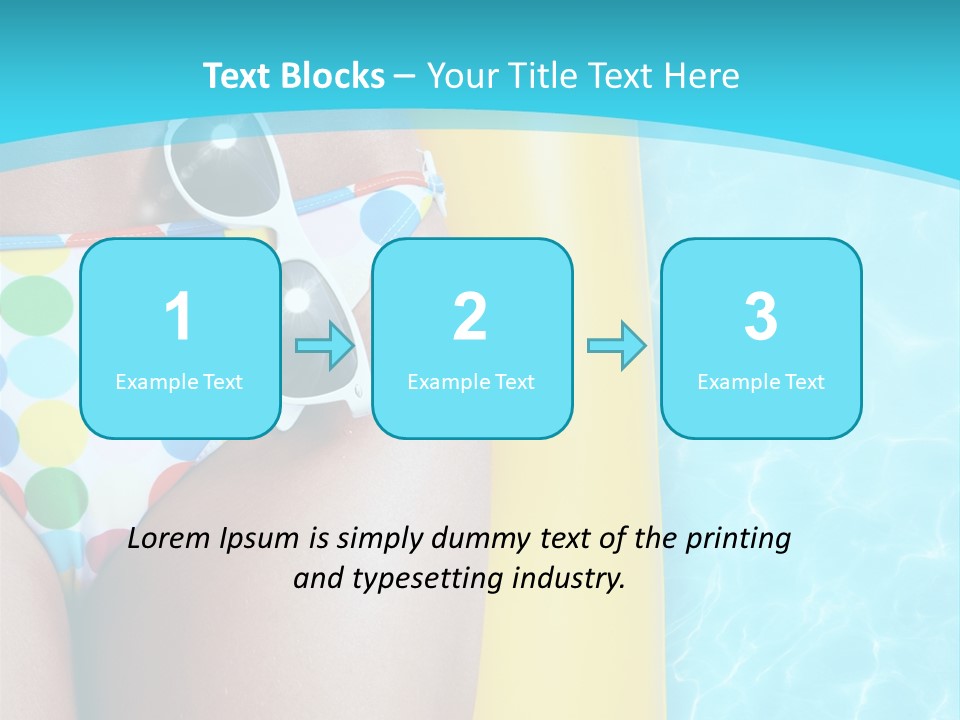 Text Blocks – Your Title Text Here

1
Example Text

2
Example Text

3
Example Text

Lorem Ipsum is simply dummy text of the printing and typesetting industry.